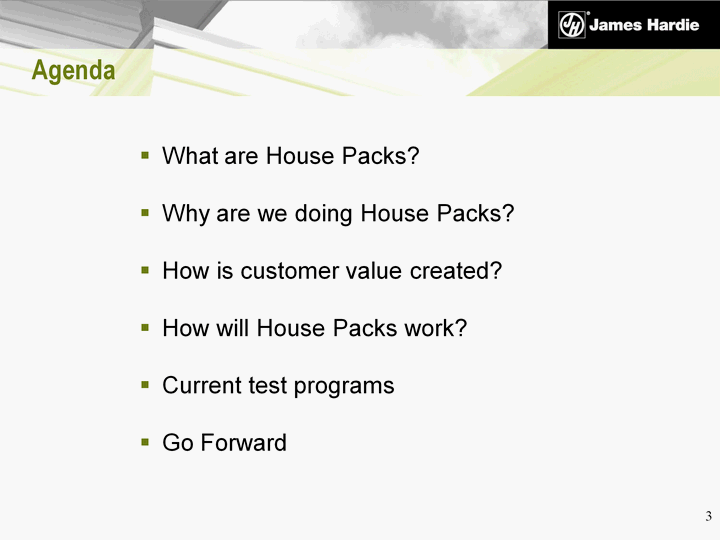 JH James Hardie

Agenda

▪ What are House Packs?

▪ Why are we doing House Packs?

▪ How is customer value created?

▪ How will House Packs work?

▪ Current test programs

▪ Go Forward

3